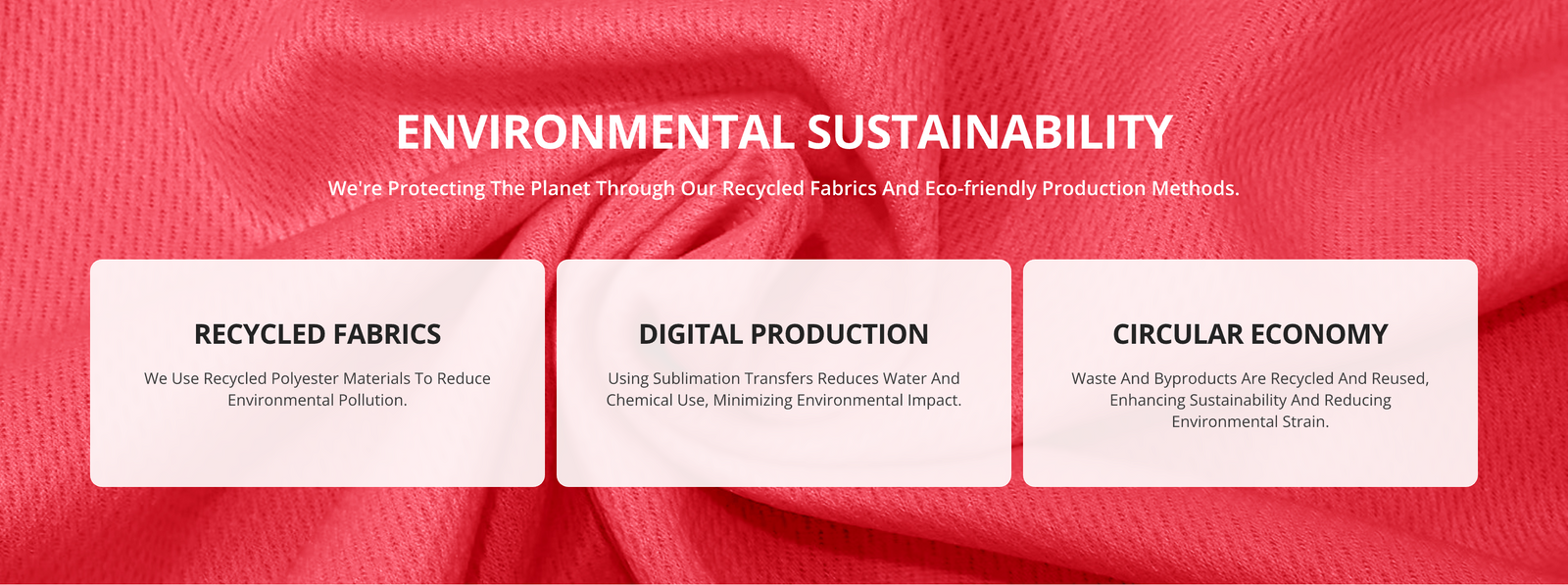 ENVIRONMENTAL SUSTAINABILITY

We're Protecting The Planet Through Our Recycled Fabrics And Eco-friendly Production Methods.

RECYCLED FABRICS

We Use Recycled Polyester Materials To Reduce Environmental Pollution.

DIGITAL PRODUCTION

Using Sublimation Transfers Reduces Water And Chemical Use, Minimizing Environmental Impact.

CIRCULAR ECONOMY

Waste And Byproducts Are Recycled And Reused, Enhancing Sustainability And Reducing Environmental Strain.